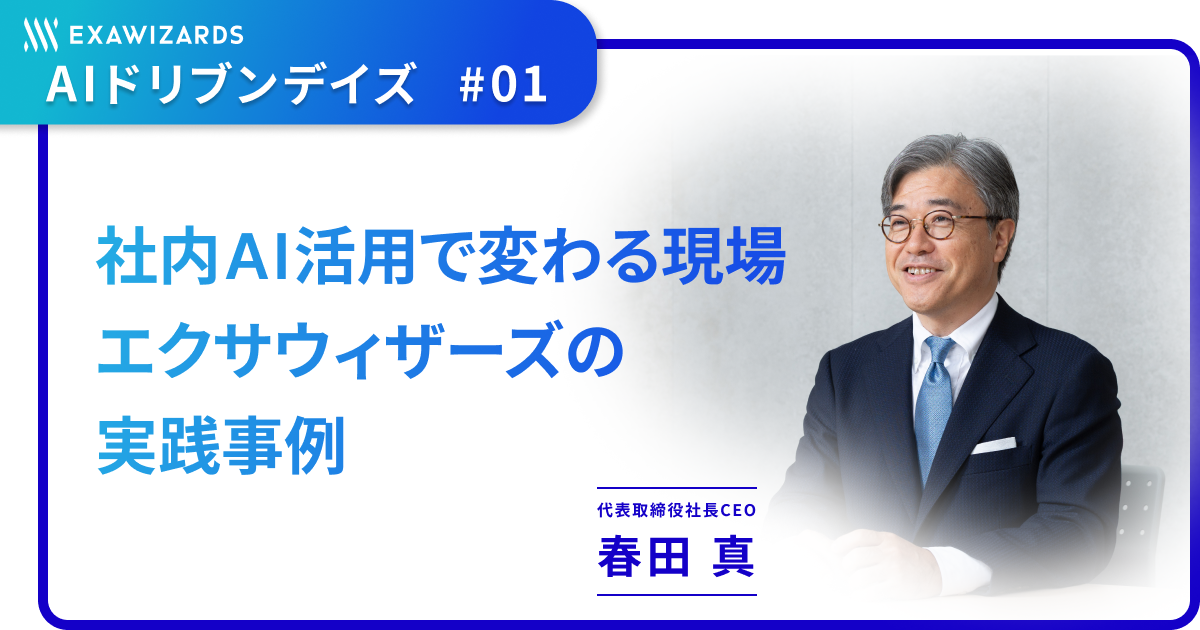 EXAWIZARDS
AIドリブンデイズ　#01

社内AI活用で変わる現場
エクサウィザーズの
実践事例

代表取締役社長CEO
春田 真